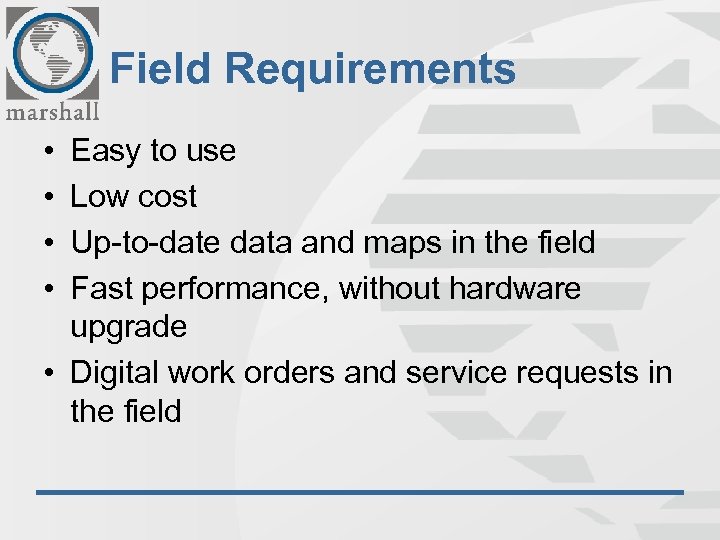 marshall

Field Requirements

• Easy to use
• Low cost
• Up-to-date data and maps in the field
• Fast performance, without hardware upgrade
• Digital work orders and service requests in the field